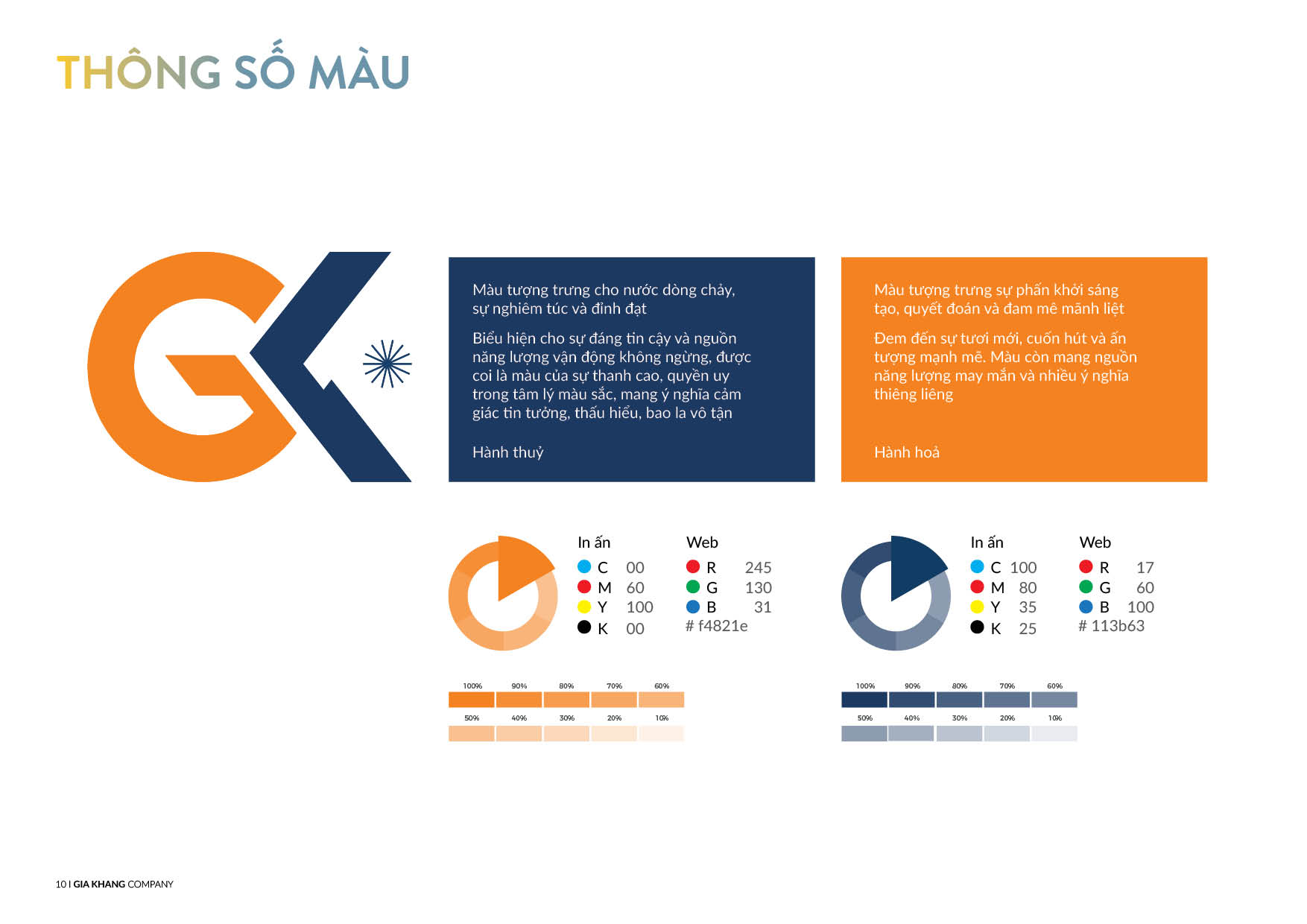 THÔNG SỐ MÀU

Màu tượng trưng cho nước dòng chảy, sự nghiêm túc và đĩnh đạt

Biểu hiện cho sự đáng tin cậy và nguồn năng lượng vận động không ngừng, được coi là màu của sự thanh cao, quyền uy trong tâm lý màu sắc, mang ý nghĩa cảm giác tin tưởng, thấu hiểu, bao la vô tận

Hành thuỷ

Màu tượng trưng sự phấn khởi sáng tạo, quyết đoán và đam mê mãnh liệt

Đem đến sự tươi mới, cuốn hút và ấn tượng mạnh mẽ. Màu còn mang nguồn năng lượng may mắn và nhiều ý nghĩa thiêng liêng

Hành hoả

In ấn
C 00
M 60
Y 100
K 00

Web
R 245
G 130
B 31
# f4821e

100% 90% 80% 70% 60%
50% 40% 30% 20% 10%

In ấn
C 100
M 80
Y 35
K 25

Web
R 17
G 60
B 100
# 113b63

100% 90% 80% 70% 60%
50% 40% 30% 20% 10%

10 I GIA KHANG COMPANY